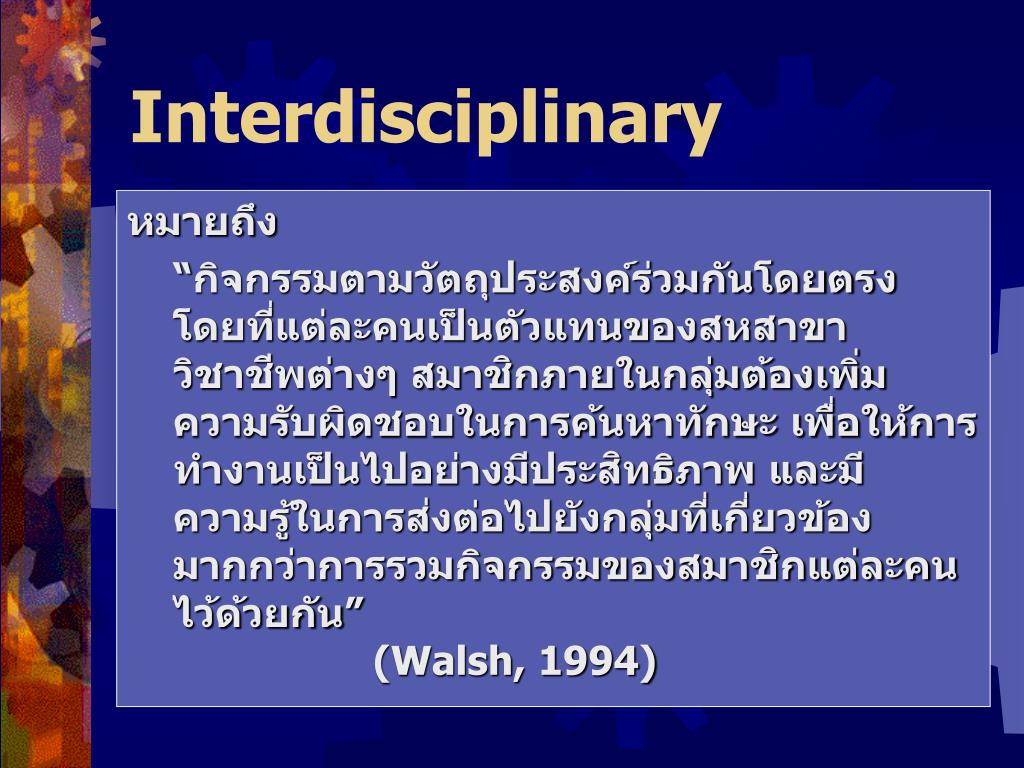 Interdisciplinary

หมายถึง

“กิจกรรมตามวัตถุประสงค์ร่วมกันโดยตรง โดยที่แต่ละคนเป็นตัวแทนของสหสาขาวิชาชีพต่างๆ สมาชิกภายในกลุ่มต้องเพิ่มความรับผิดชอบในการค้นหาทักษะ เพื่อให้การทำงานเป็นไปอย่างมีประสิทธิภาพ และมีความรู้ในการส่งต่อไปยังกลุ่มที่เกี่ยวข้องมากกว่าการรวมกิจกรรมของสมาชิกแต่ละคนไว้ด้วยกัน”

(Walsh, 1994)